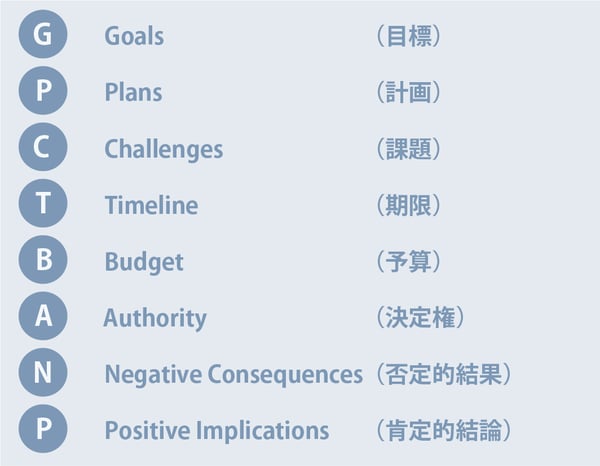 G Goals （目標）
P Plans （計画）
C Challenges （課題）
T Timeline （期限）
B Budget （予算）
A Authority （決定権）
N Negative Consequences （否定的結果）
P Positive Implications （肯定的結論）